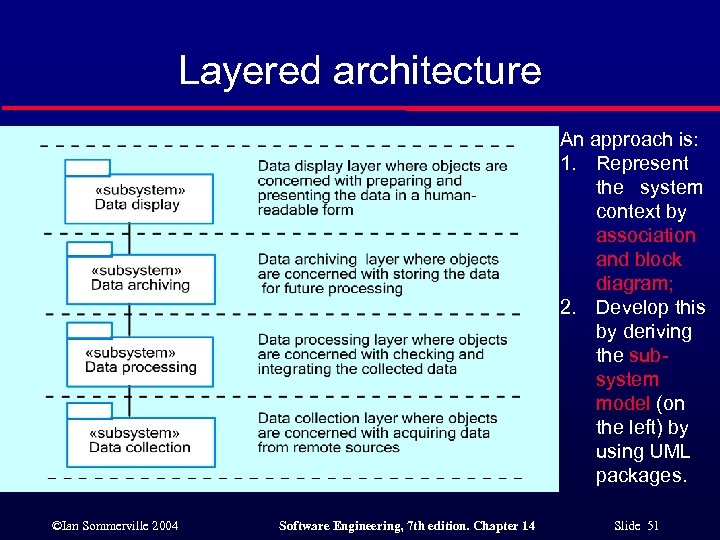 Layered architecture

«subsystem»
Data display

Data display layer where objects are concerned with preparing and presenting the data in a human-readable form

«subsystem»
Data archiving

Data archiving layer where objects are concerned with storing the data for future processing

«subsystem»
Data processing

Data processing layer where objects are concerned with checking and integrating the collected data

«subsystem»
Data collection

Data collection layer where objects are concerned with acquiring data from remote sources

An approach is:
1. Represent the system context by association and block diagram;
2. Develop this by deriving the sub-system model (on the left) by using UML packages.

©Ian Sommerville 2004 Software Engineering, 7th edition. Chapter 14 Slide 51